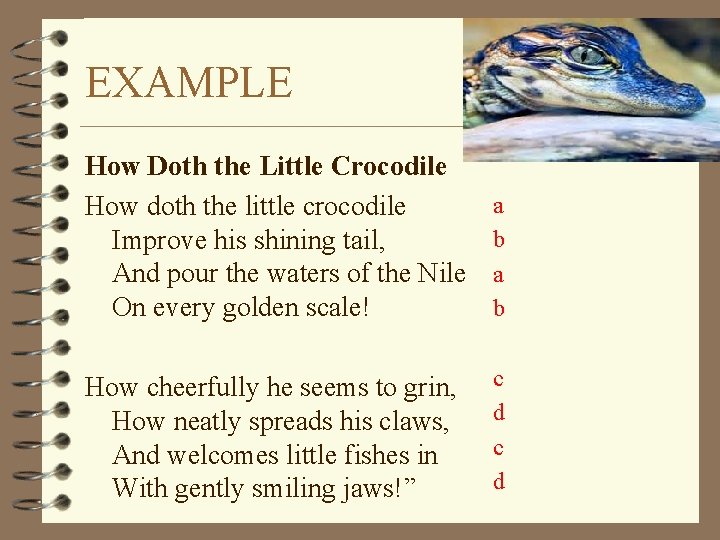 EXAMPLE

**How Doth the Little Crocodile**

How doth the little crocodile a
Improve his shining tail, b
And pour the waters of the Nile a
On every golden scale! b

How cheerfully he seems to grin, c
How neatly spreads his claws, d
And welcomes little fishes in c
With gently smiling jaws!” d